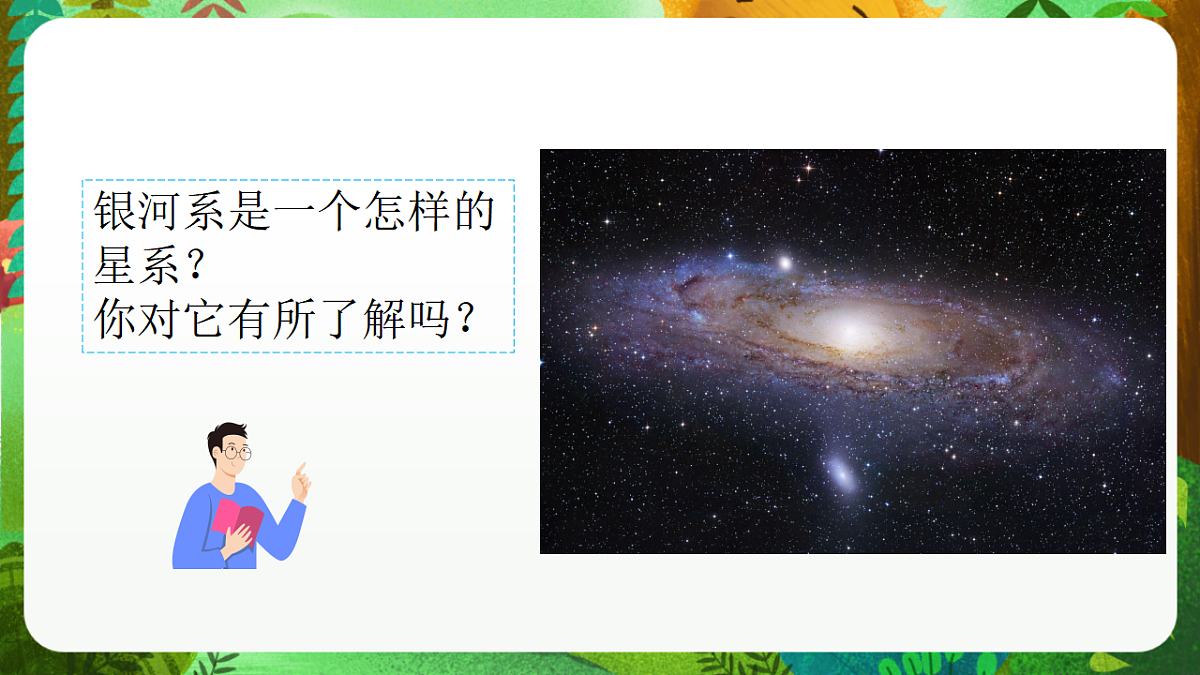 银河系是一个怎样的星系？
你对它有所了解吗？